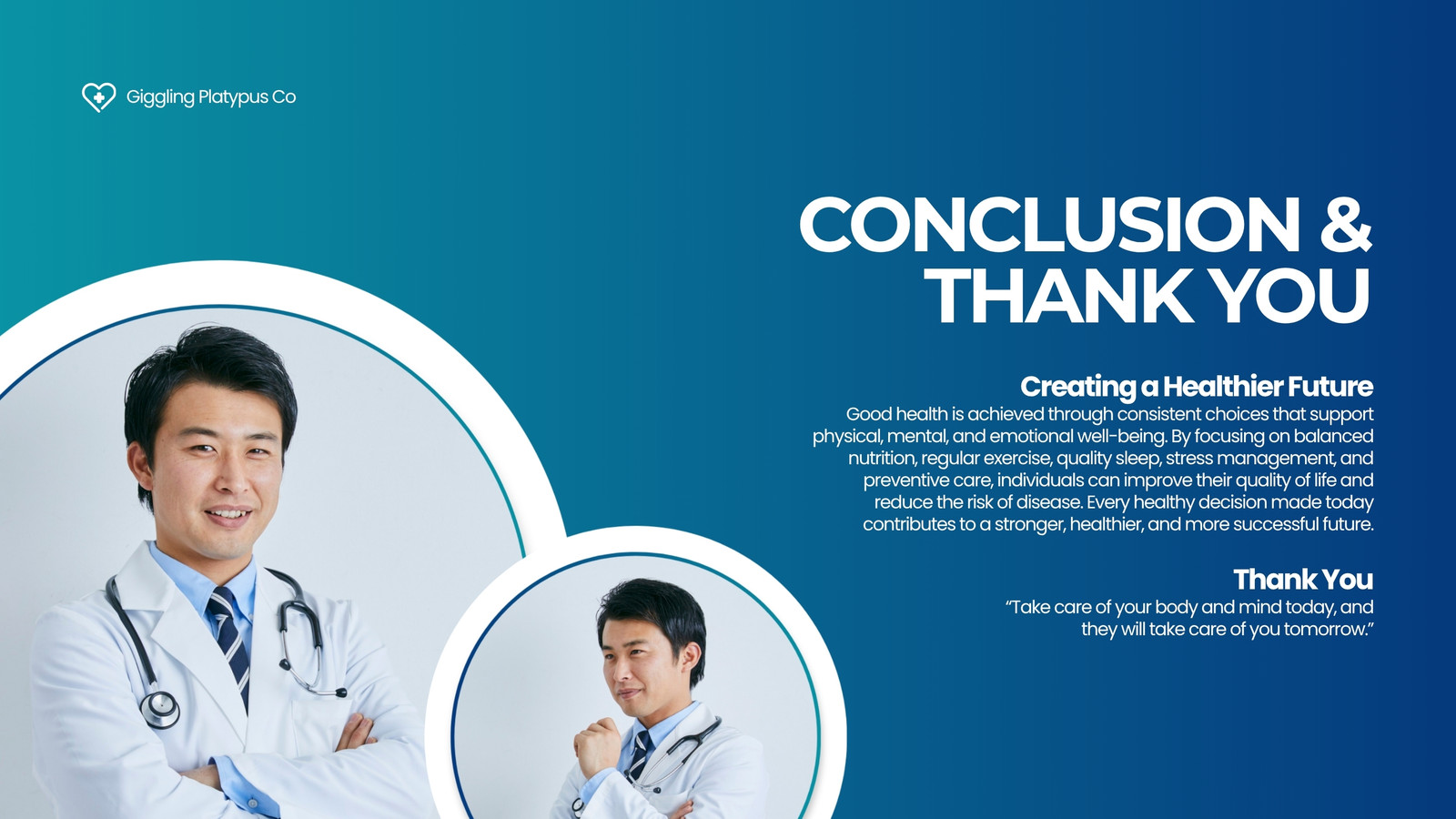 Giggling Platypus Co

CONCLUSION & THANK YOU

Creating a Healthier Future

Good health is achieved through consistent choices that support physical, mental, and emotional well-being. By focusing on balanced nutrition, regular exercise, quality sleep, stress management, and preventive care, individuals can improve their quality of life and reduce the risk of disease. Every healthy decision made today contributes to a stronger, healthier, and more successful future.

Thank You

“Take care of your body and mind today, and they will take care of you tomorrow.”